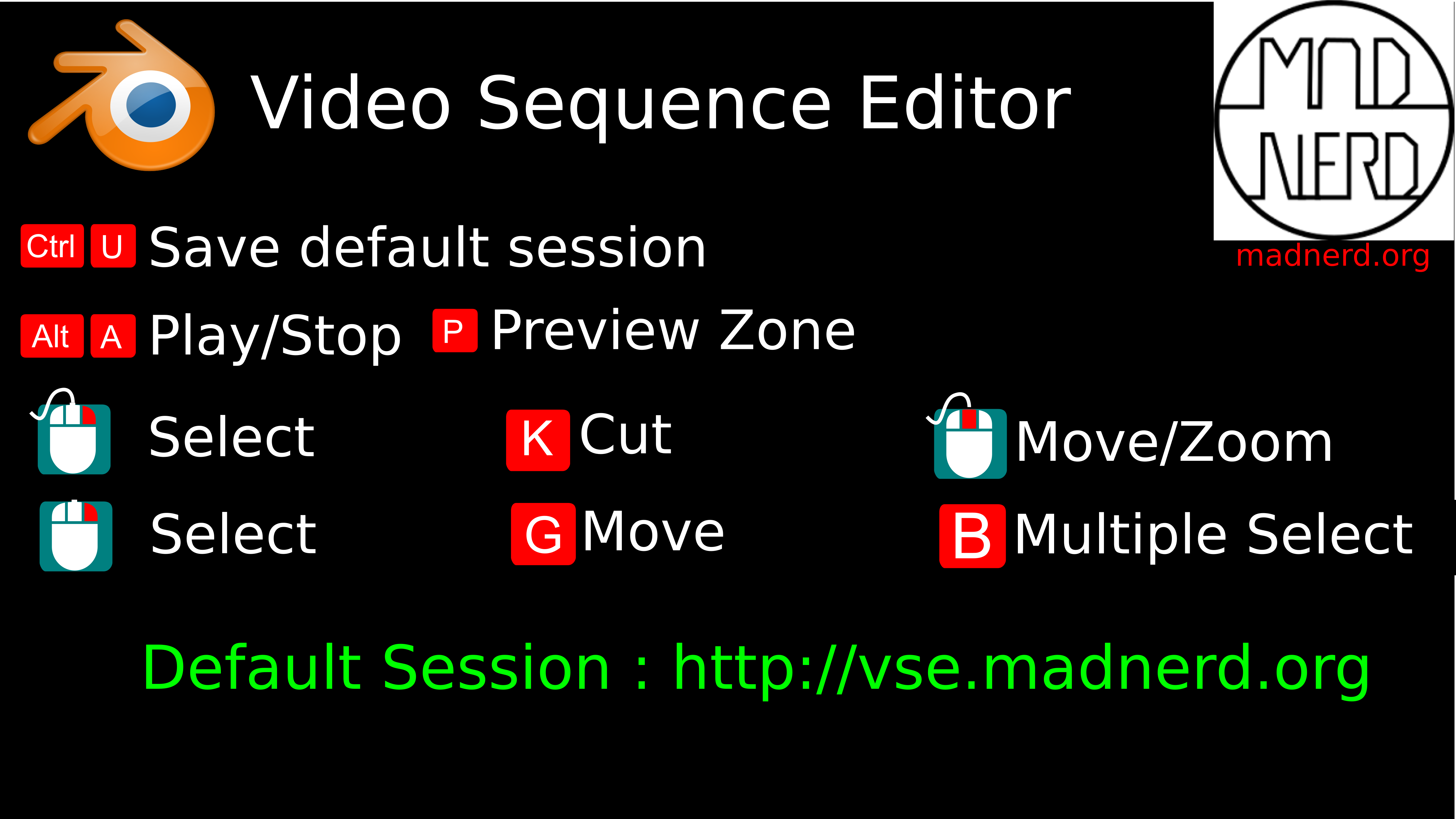 Video Sequence Editor

MAD NERD

madnerd.org

Ctrl U Save default session

Alt A Play/Stop P Preview Zone

Select K Cut Move/Zoom

Select G Move B Multiple Select

Default Session : http://vse.madnerd.org